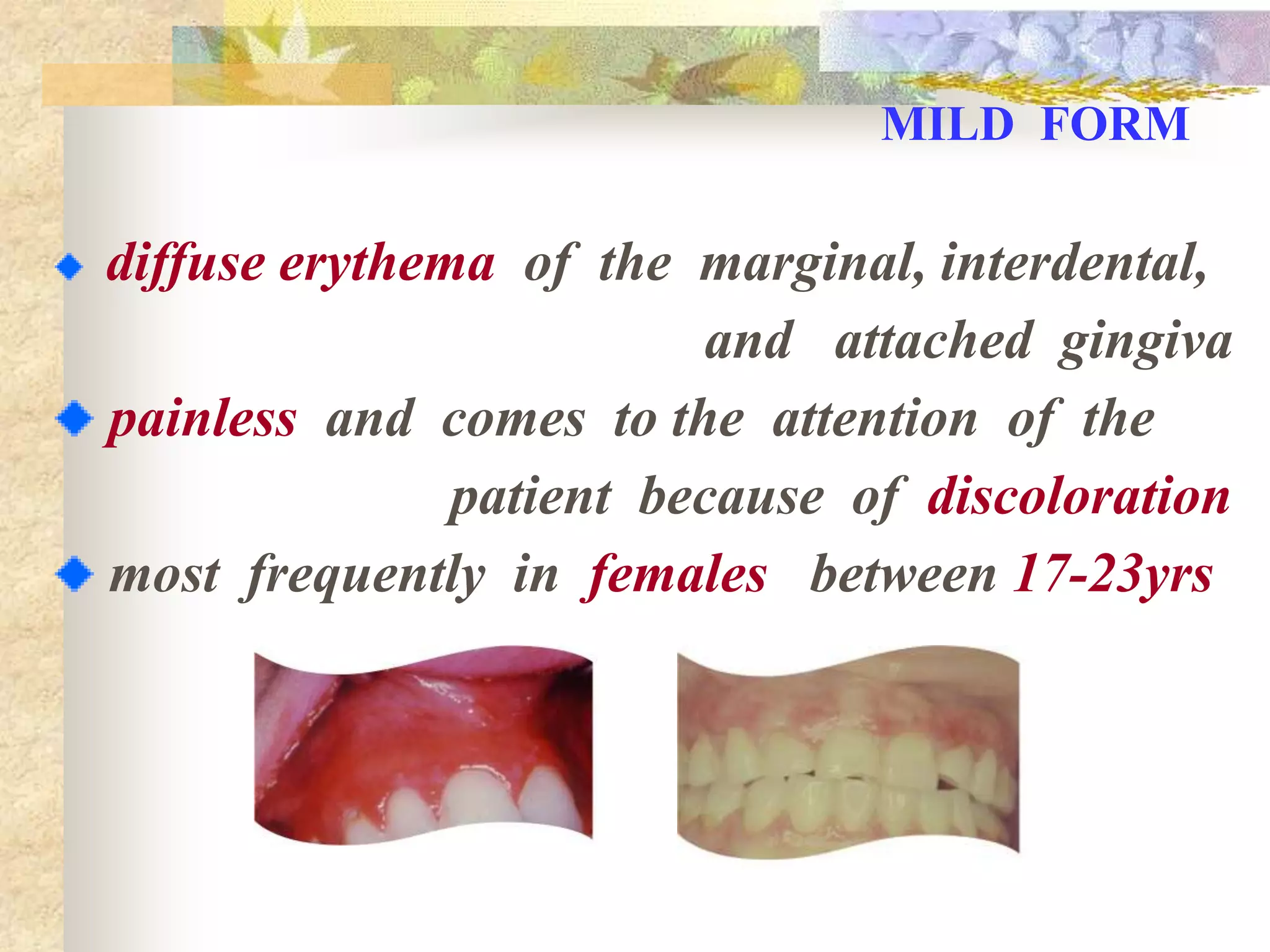 MILD FORM

diffuse erythema of the marginal, interdental, and attached gingiva

painless and comes to the attention of the patient because of discoloration

most frequently in females between 17-23yrs